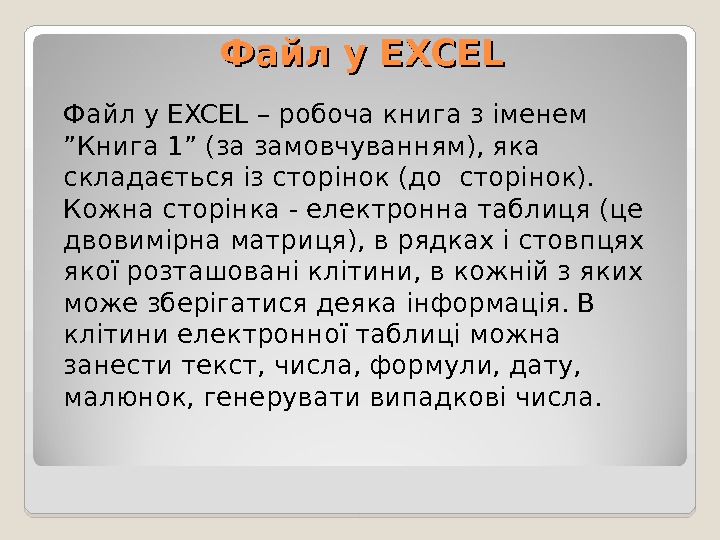 Файл у EXCEL

Файл у EXCEL – робоча книга з іменем ”Книга 1” (за замовчуванням), яка складається із сторінок (до  сторінок). Кожна сторінка - електронна таблиця (це двовимірна матриця), в рядках і стовпцях якої розташовані клітини, в кожній з яких може зберігатися деяка інформація. В клітини електронної таблиці можна занести текст, числа, формули, дату, малюнок, генерувати випадкові числа.